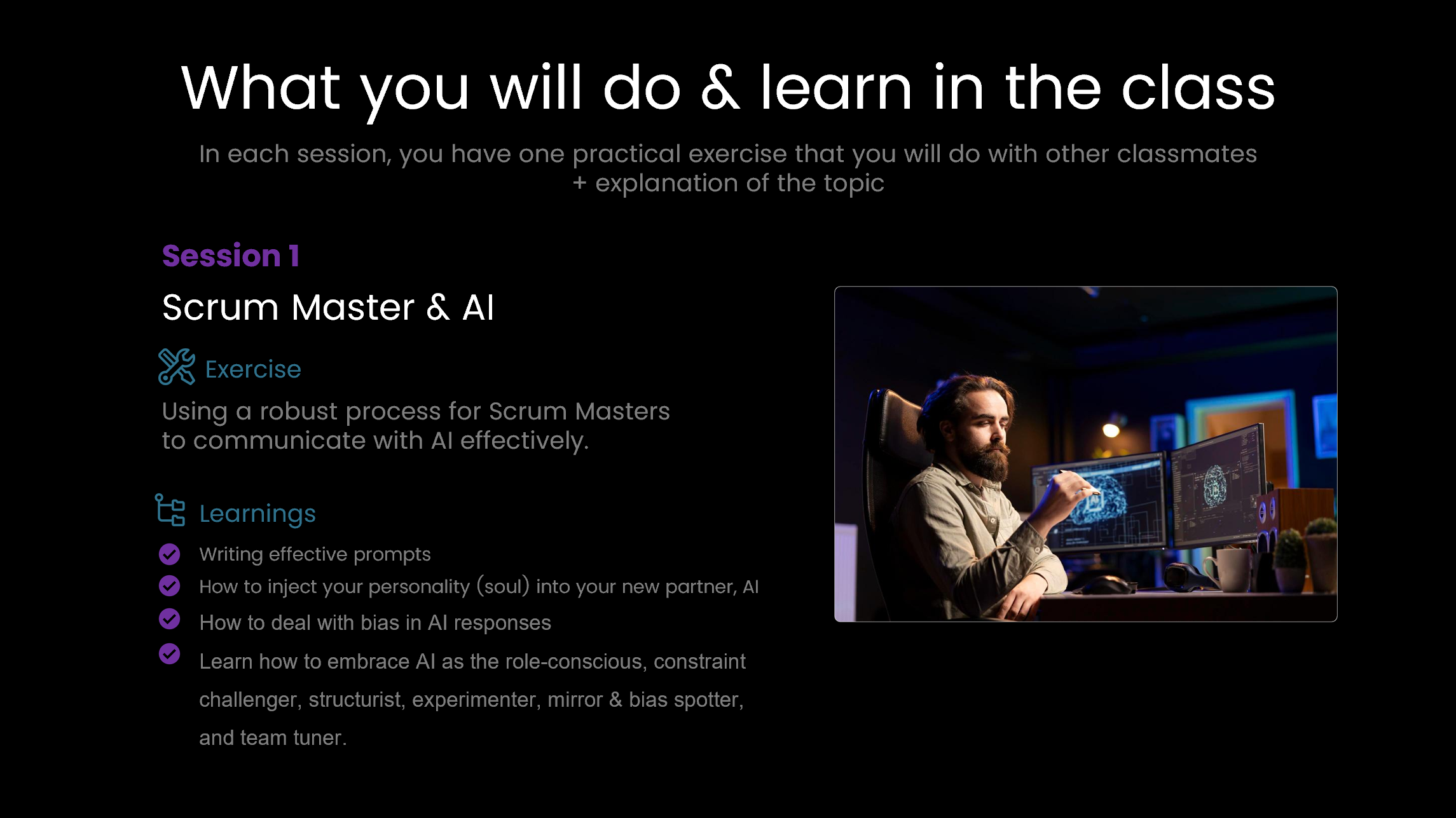 What you will do & learn in the class

In each session, you have one practical exercise that you will do with other classmates + explanation of the topic

Session 1

Scrum Master & AI

Exercise

Using a robust process for Scrum Masters to communicate with AI effectively.

Learnings

Writing effective prompts

How to inject your personality (soul) into your new partner, AI

How to deal with bias in AI responses

Learn how to embrace AI as the role-conscious, constraint challenger, structurist, experimenter, mirror & bias spotter, and team tuner.